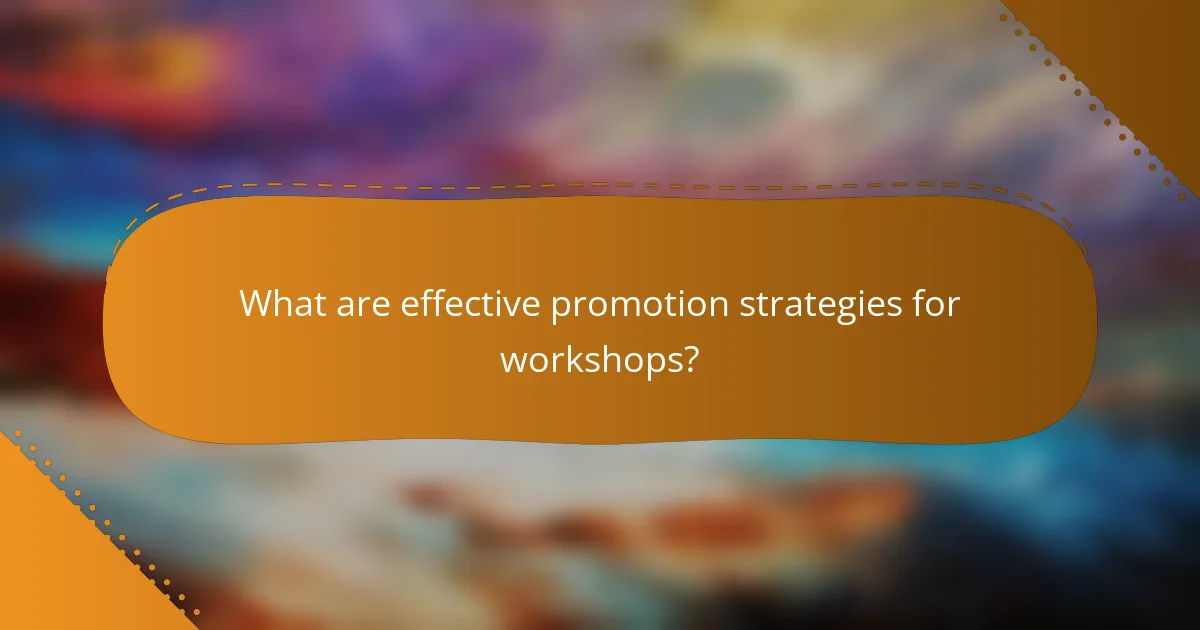 What are effective promotion strategies for workshops?